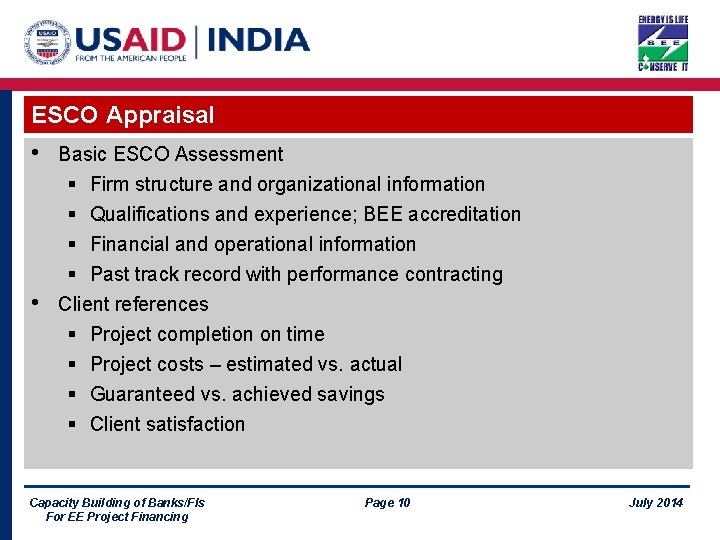 USAID | INDIA
FROM THE AMERICAN PEOPLE

ENERGY IS LIFE
BEE
CONSERVE IT

ESCO Appraisal

• Basic ESCO Assessment
  ▪ Firm structure and organizational information
  ▪ Qualifications and experience; BEE accreditation
  ▪ Financial and operational information
  ▪ Past track record with performance contracting
• Client references
  ▪ Project completion on time
  ▪ Project costs – estimated vs. actual
  ▪ Guaranteed vs. achieved savings
  ▪ Client satisfaction

Capacity Building of Banks/FIs
For EE Project Financing

Page 10

July 2014